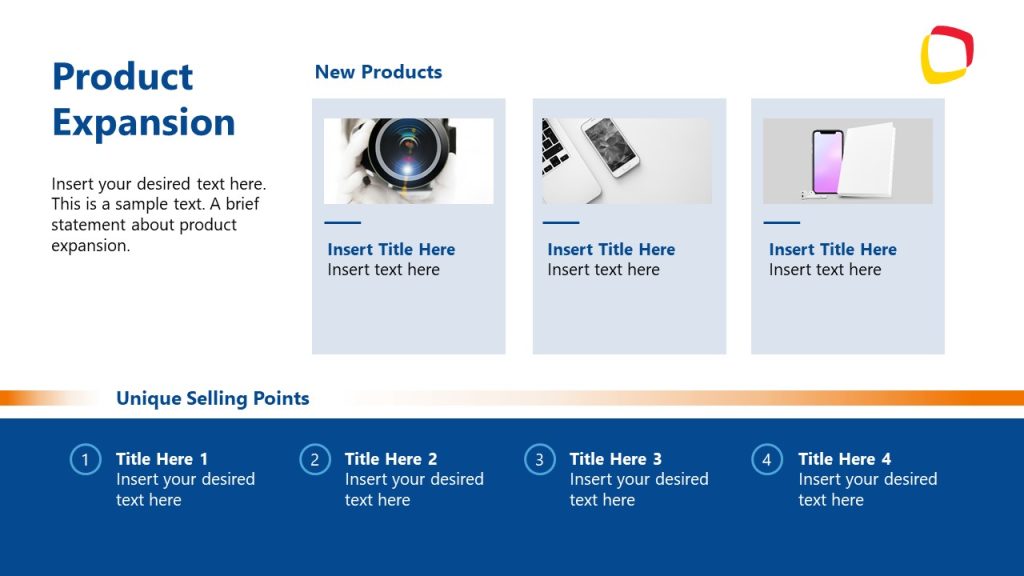 Product Expansion

Insert your desired text here. This is a sample text. A brief statement about product expansion.

New Products

Insert Title Here
Insert text here

Insert Title Here
Insert text here

Insert Title Here
Insert text here

Unique Selling Points

1
Title Here 1
Insert your desired text here

2
Title Here 2
Insert your desired text here

3
Title Here 3
Insert your desired text here

4
Title Here 4
Insert your desired text here